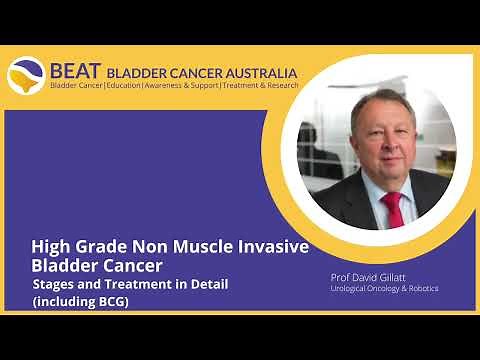 BEAT BLADDER CANCER AUSTRALIA
Bladder Cancer | Education | Awareness & Support | Treatment & Research

High Grade Non Muscle Invasive Bladder Cancer
Stages and Treatment in Detail (including BCG)

Prof David Gillatt
Urological Oncology & Robotics